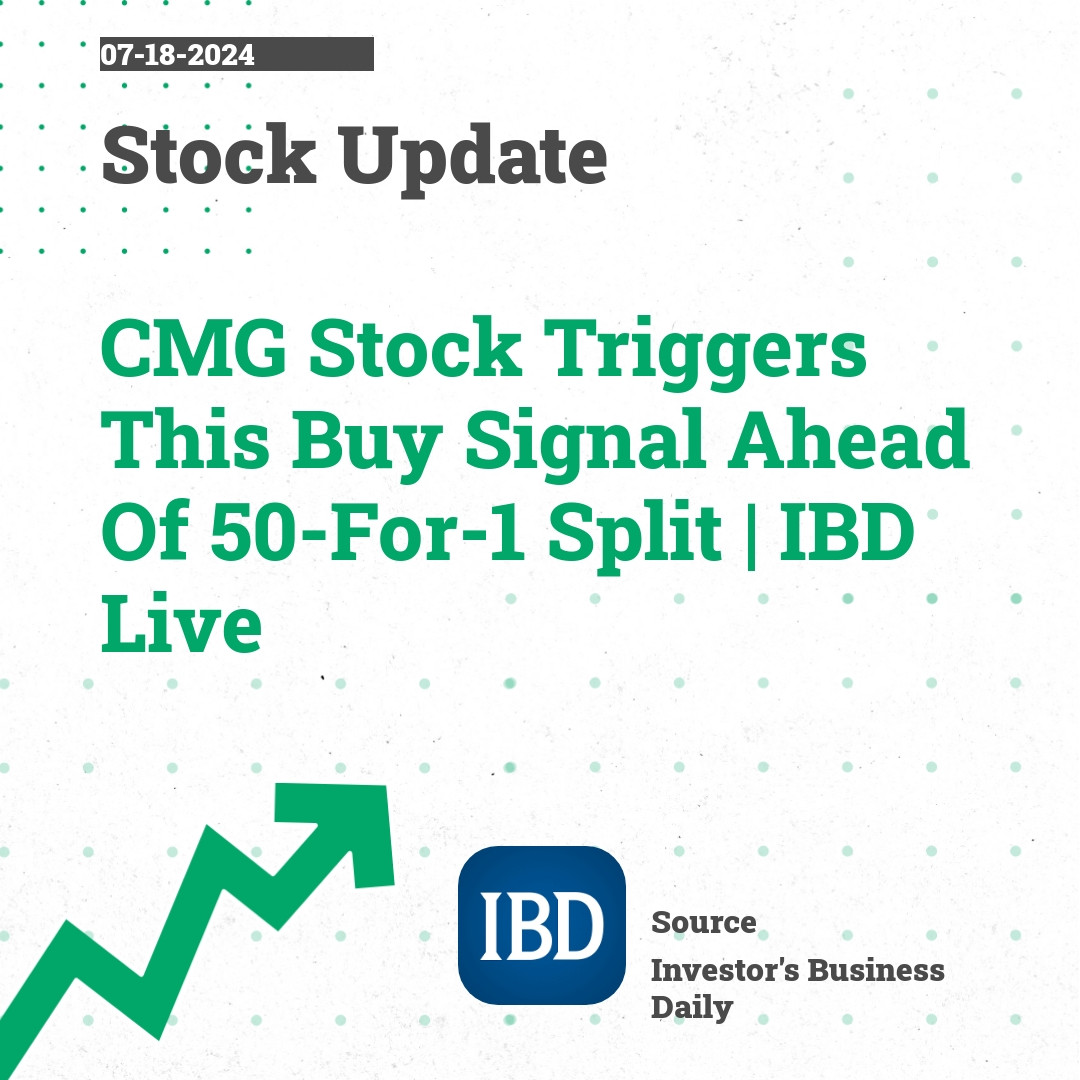 07-18-2024

Stock Update

CMG Stock Triggers This Buy Signal Ahead Of 50-For-1 Split | IBD Live

IBD

Source

Investor's Business Daily